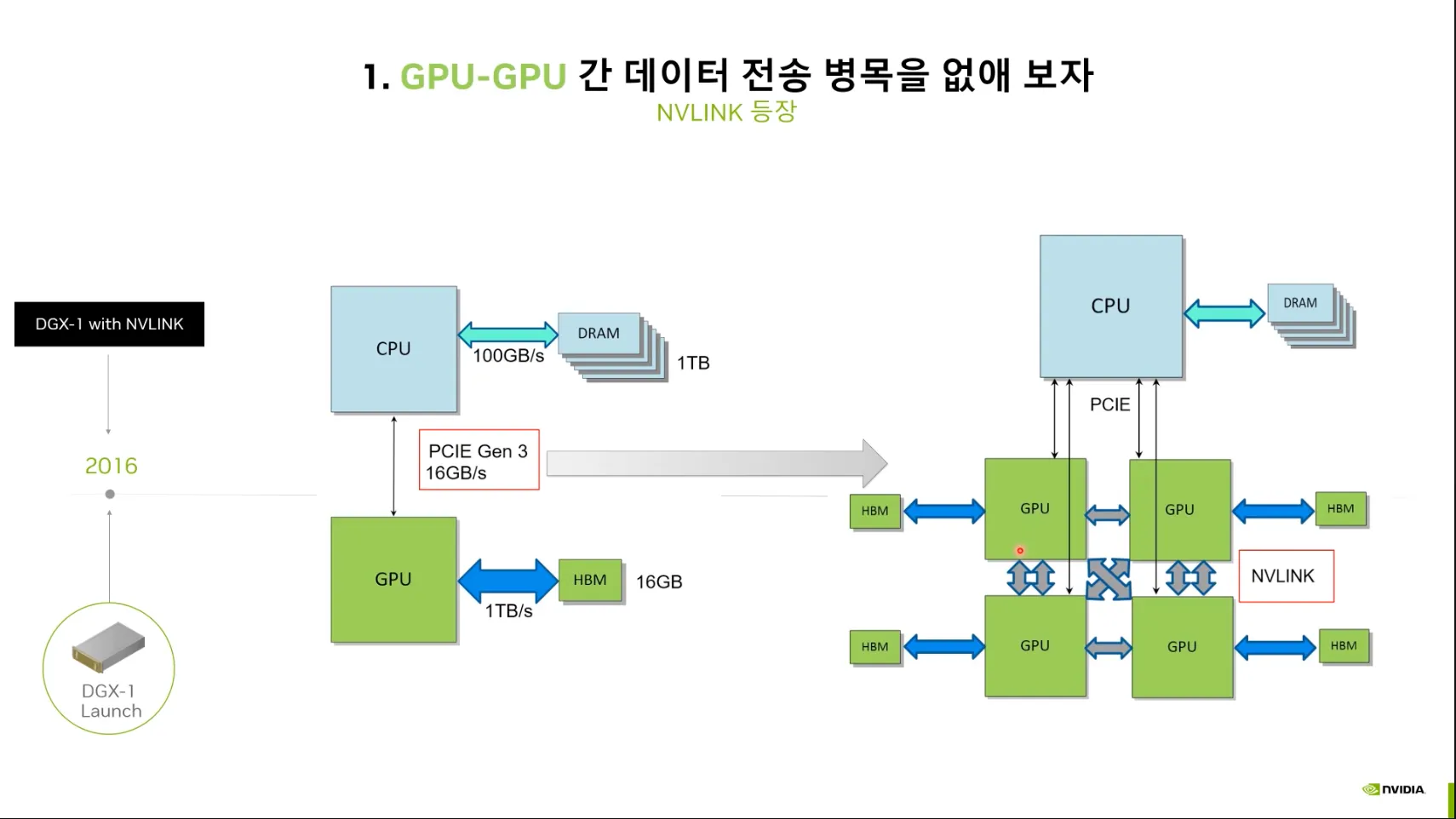 1. GPU-GPU 간 데이터 전송 병목을 없애 보자
NVLINK 등장

DGX-1 with NVLINK

2016

DGX-1
Launch

CPU
100GB/s
DRAM
1TB

PCIE Gen 3
16GB/s

GPU
1TB/s
HBM
16GB

CPU
DRAM
PCIE

HBM
GPU
GPU
HBM

NVLINK

HBM
GPU
GPU
HBM

NVIDIA